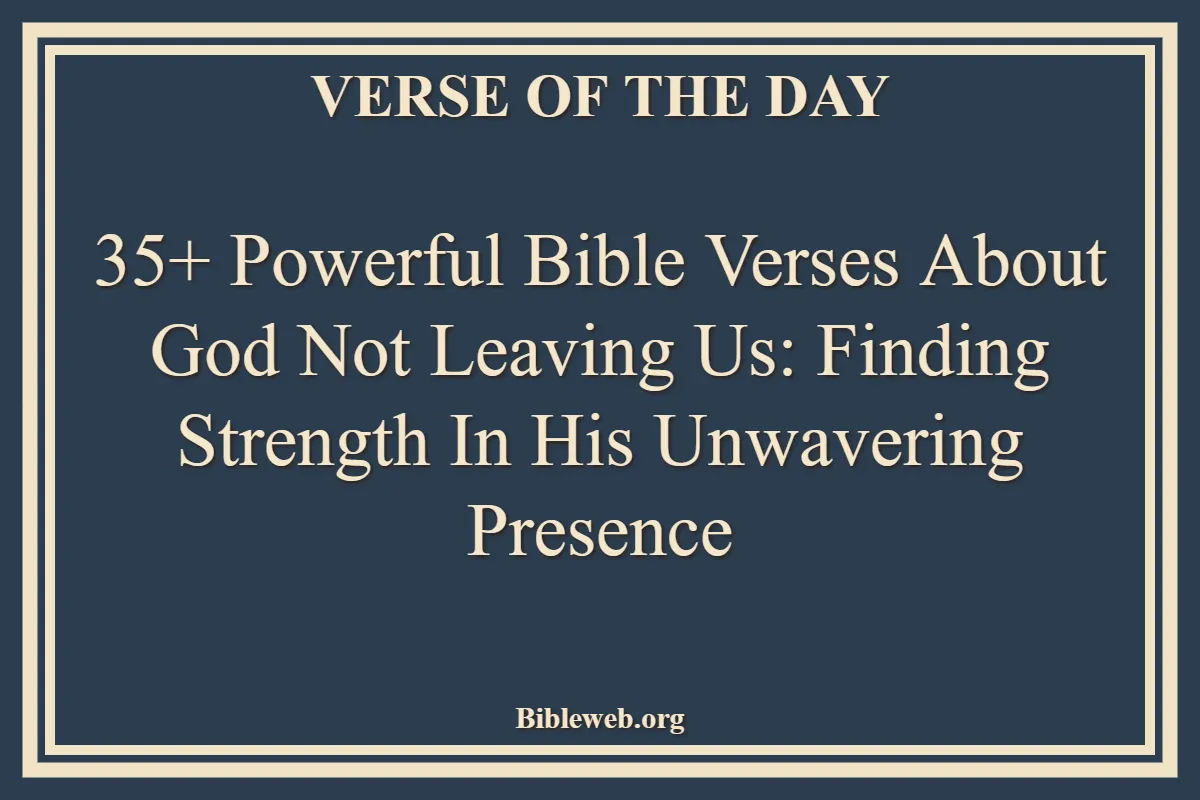 VERSE OF THE DAY

35+ Powerful Bible Verses About God Not Leaving Us: Finding Strength In His Unwavering Presence

Bibleweb.org